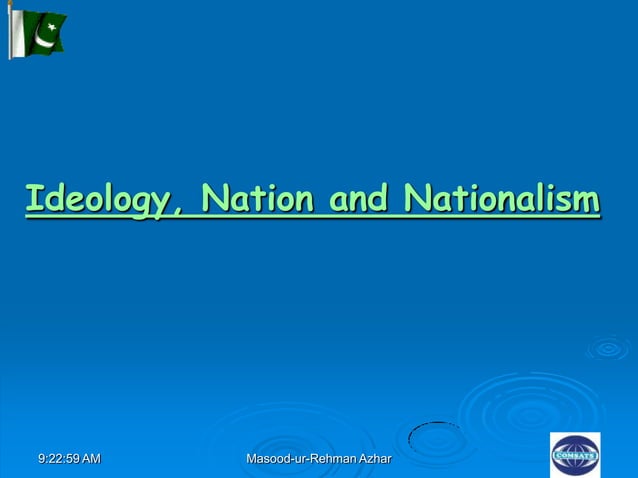 Ideology, Nation and Nationalism

9:22:59 AM

Masood-ur-Rehman Azhar

COMSATS